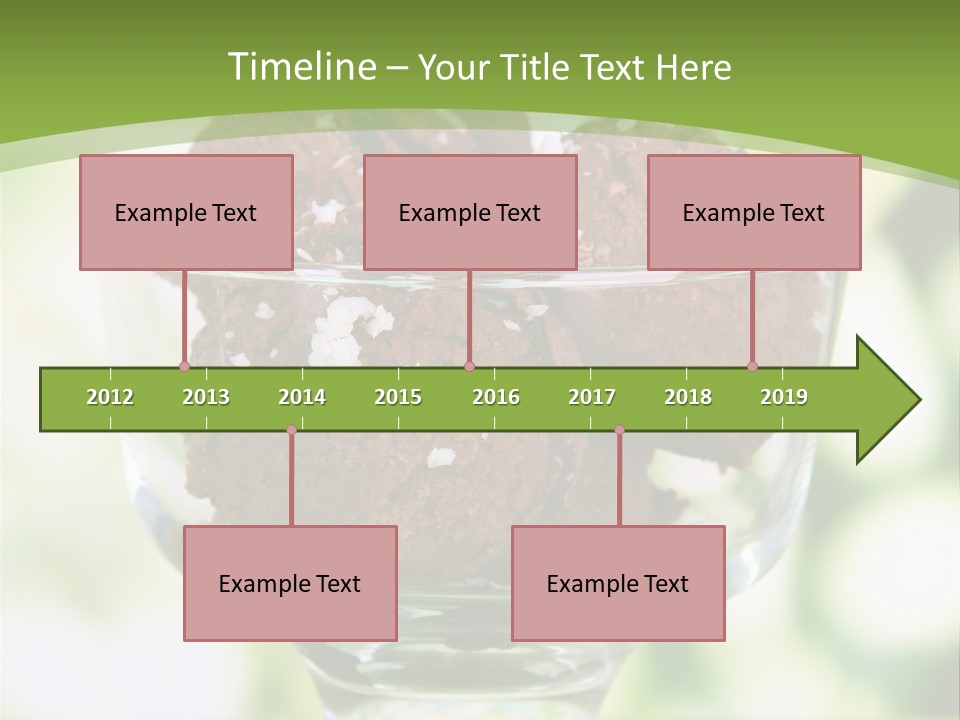 Timeline – Your Title Text Here

Example Text

Example Text

Example Text

2012 2013 2014 2015 2016 2017 2018 2019

Example Text

Example Text